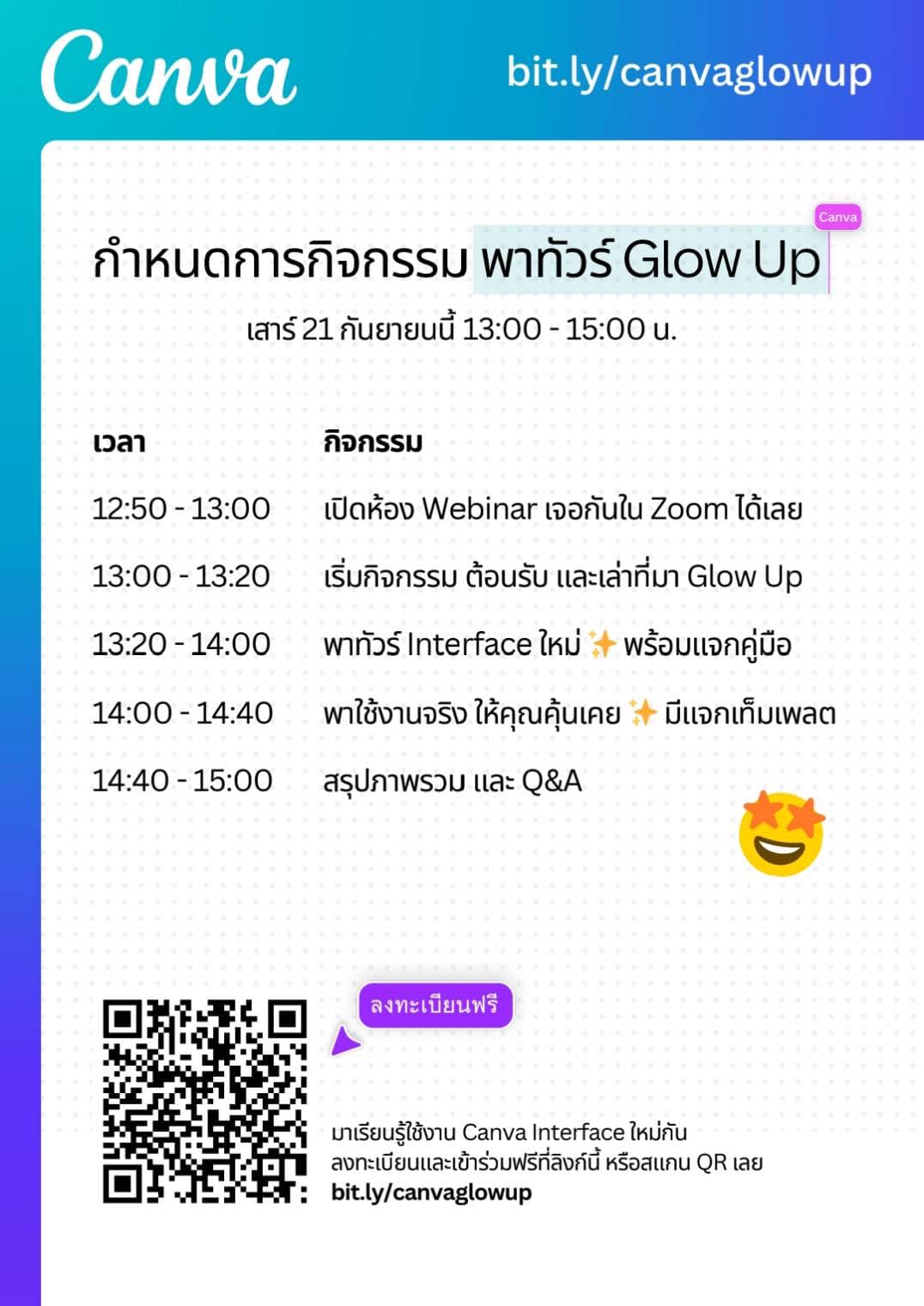 Canva

bit.ly/canvaglowup

Canva

กำหนดการกิจกรรม พาทัวร์ Glow Up

เสาร์ 21 กันยายนนี้ 13:00 - 15:00 น.

| เวลา | กิจกรรม |
|---|---|
| 12:50 - 13:00 | เปิดห้อง Webinar เจอกันใน Zoom ได้เลย |
| 13:00 - 13:20 | เริ่มกิจกรรม ต้อนรับ และเล่าที่มา Glow Up |
| 13:20 - 14:00 | พาทัวร์ Interface ใหม่ ✨ พร้อมแจกคู่มือ |
| 14:00 - 14:40 | พาใช้งานจริง ให้คุณคุ้นเคย ✨ มีแจกเท็มเพลต |
| 14:40 - 15:00 | สรุปภาพรวม และ Q&A |

ลงทะเบียนฟรี

มาเรียนรู้ใช้งาน Canva Interface ใหม่กัน
ลงทะเบียนและเข้าร่วมฟรีที่ลิงก์นี้ หรือสแกน QR เลย
bit.ly/canvaglowup